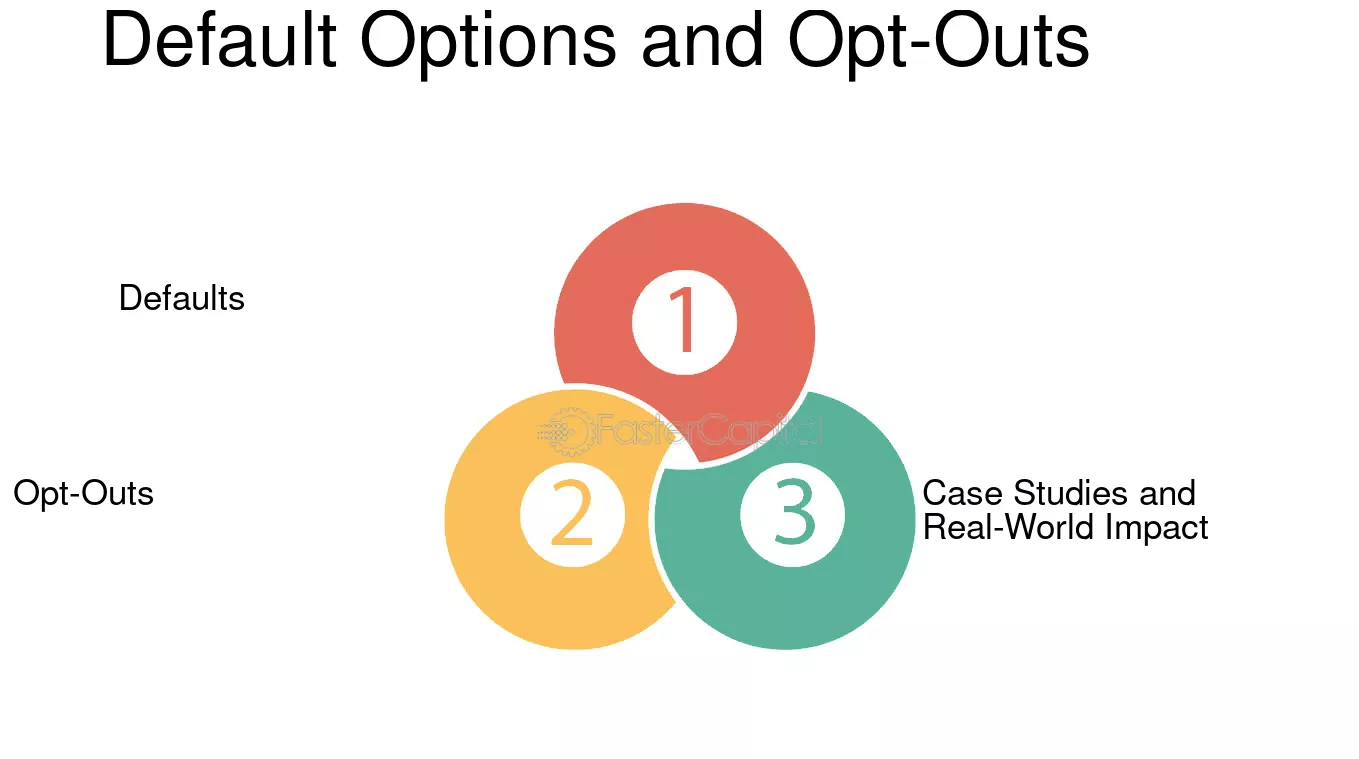 Default Options and Opt-Outs

Defaults

1

FasterCapital

Opt-Outs

2

3

Case Studies and Real-World Impact